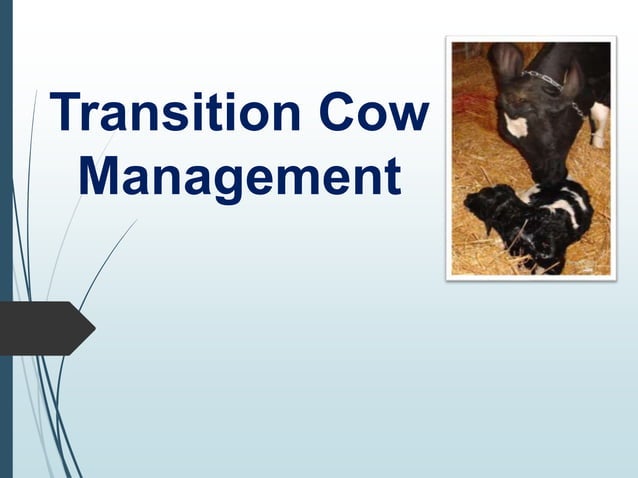 Transition Cow Management